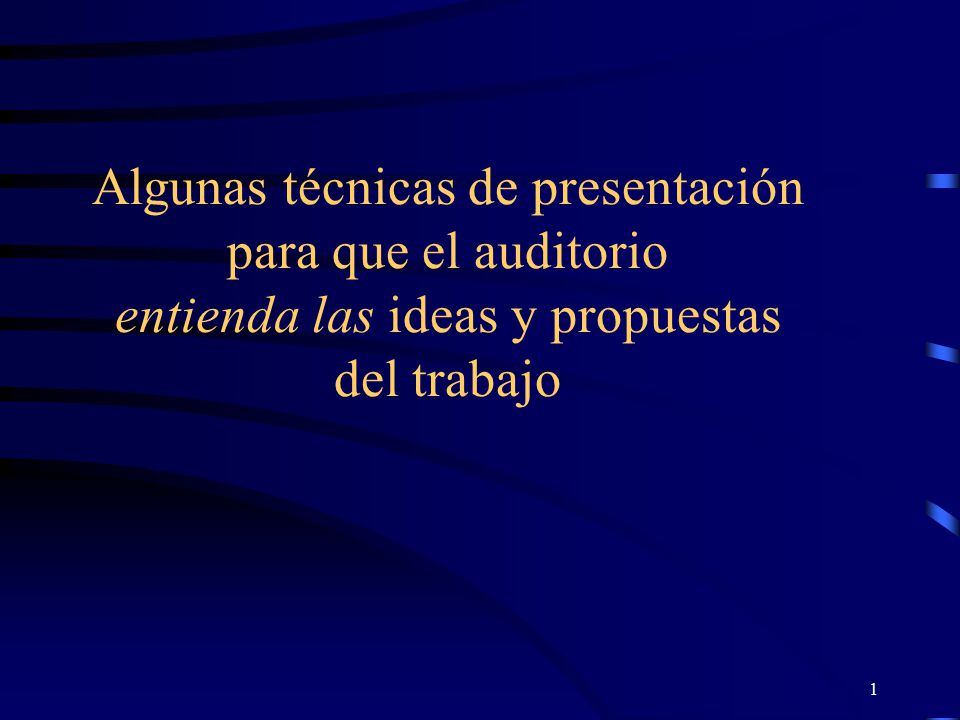 Algunas técnicas de presentación para que el auditorio entienda las ideas y propuestas del trabajo

1